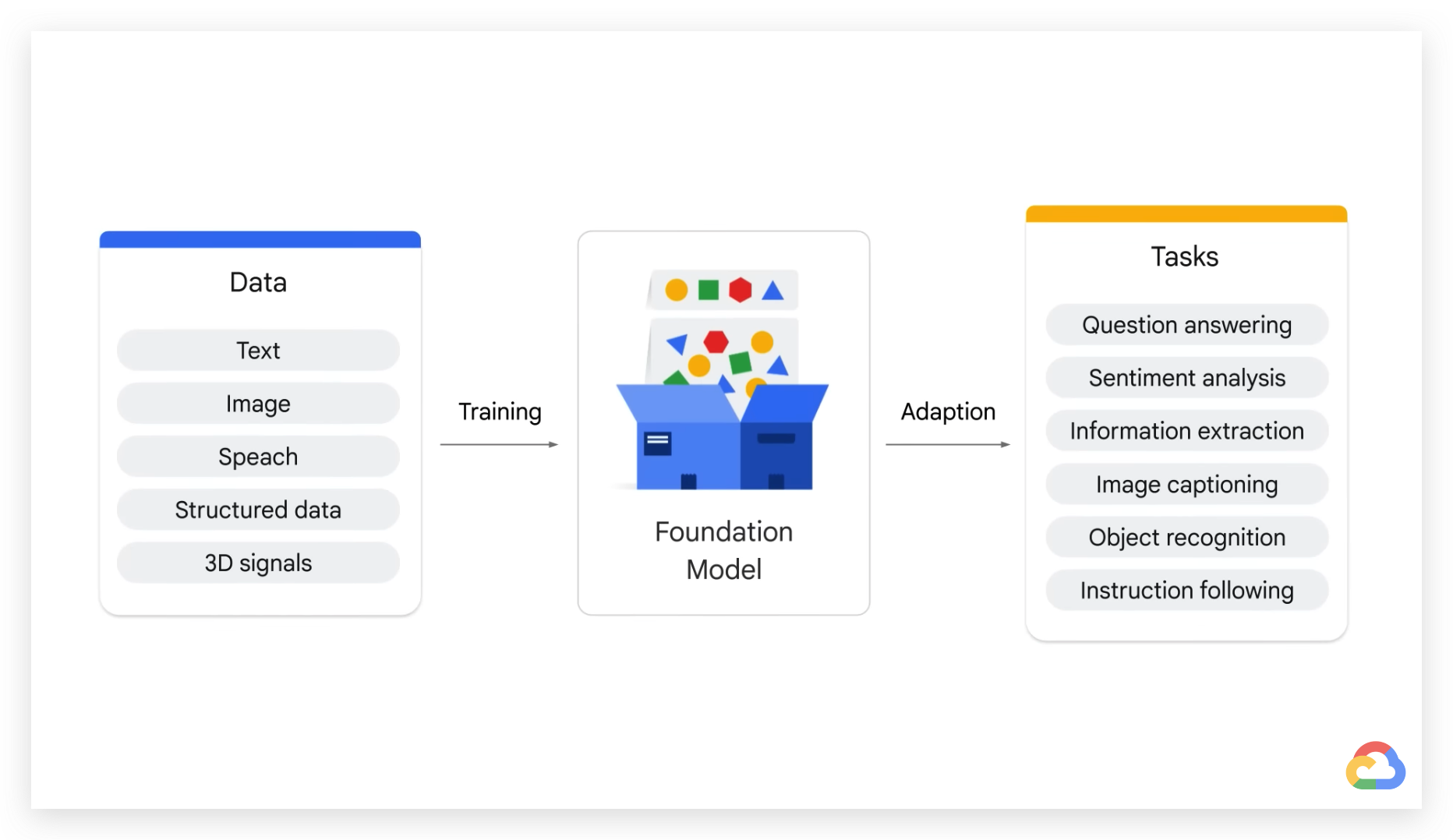 Data

Text

Image

Speach

Structured data

3D signals

Training

Foundation Model

Adaption

Tasks

Question answering

Sentiment analysis

Information extraction

Image captioning

Object recognition

Instruction following